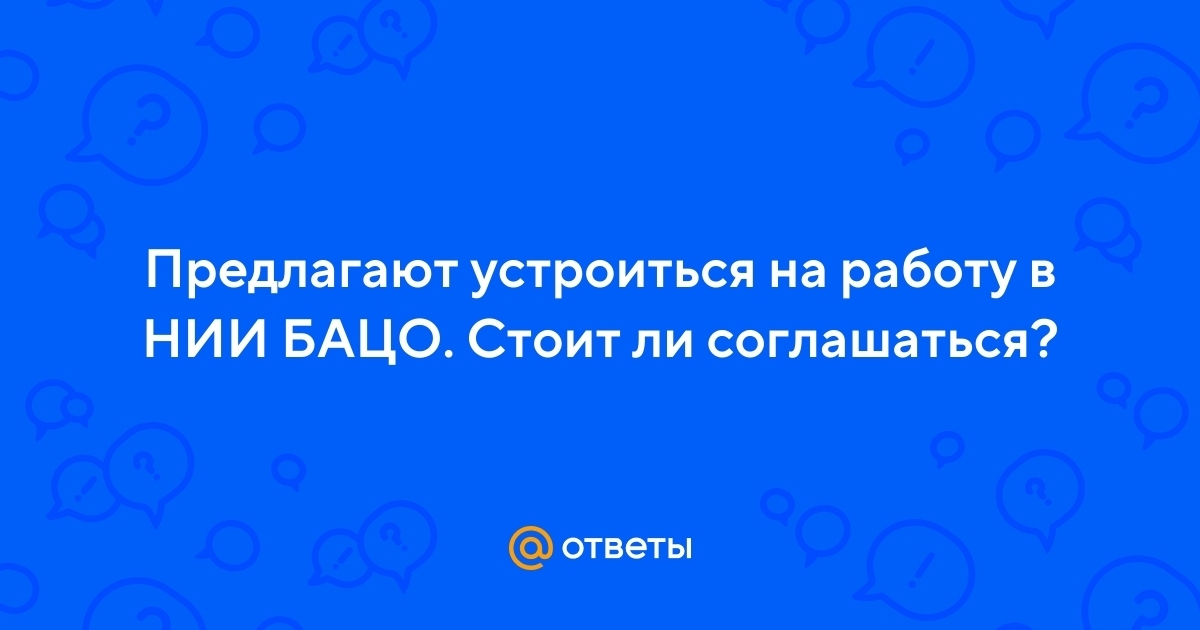 Предлагают устроиться на работу в НИИ БАЦО. Стоит ли соглашаться?

@ ответы